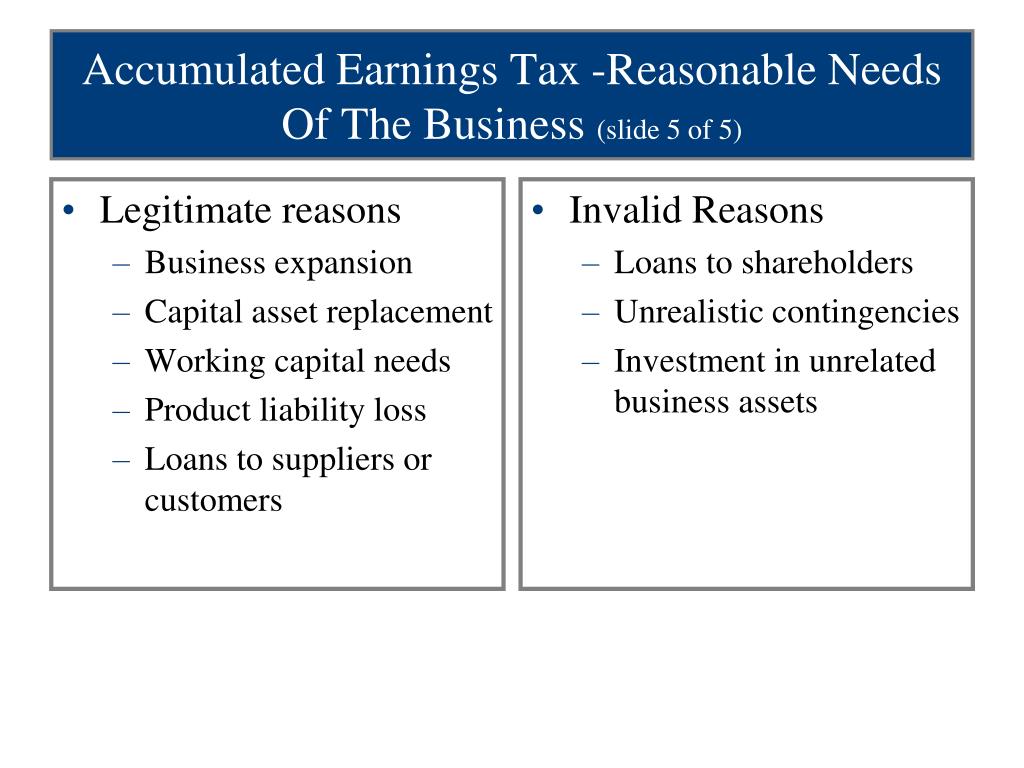 Accumulated Earnings Tax -Reasonable Needs Of The Business (slide 5 of 5)

• Legitimate reasons
– Business expansion
– Capital asset replacement
– Working capital needs
– Product liability loss
– Loans to suppliers or customers

• Invalid Reasons
– Loans to shareholders
– Unrealistic contingencies
– Investment in unrelated business assets